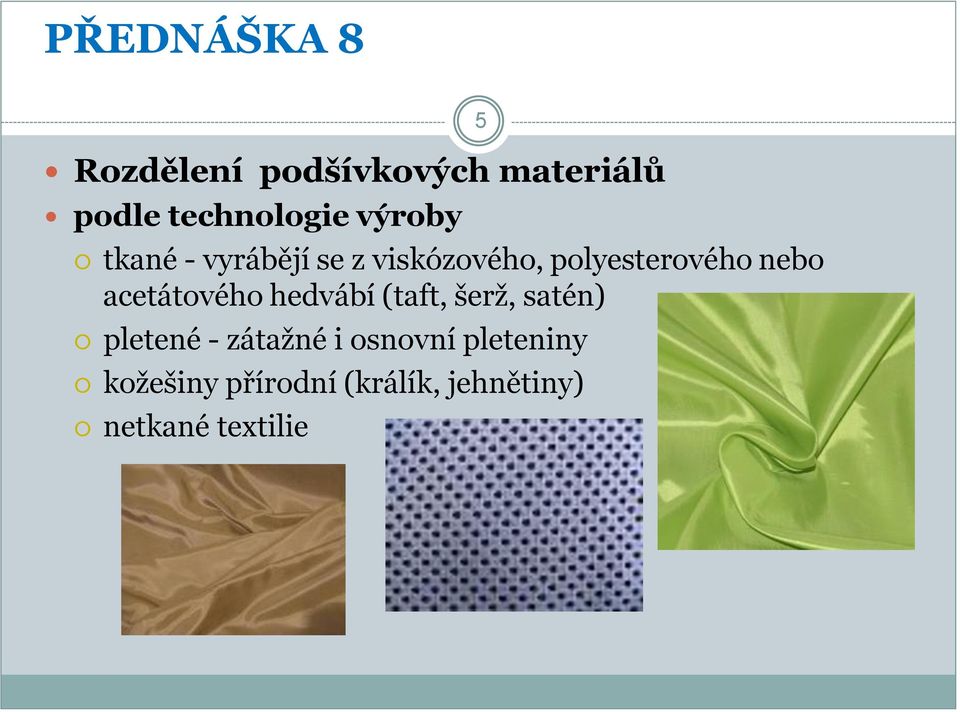 PŘEDNÁŠKA 8

5

Rozdělení podšívkových materiálů

podle technologie výroby

tkané - vyrábějí se z viskózového, polyesterového nebo acetátového hedvábí (taft, šerž, satén)

pletené - zátažné i osnovní pleteniny

kožešiny přírodní (králík, jehnětiny)

netkané textilie